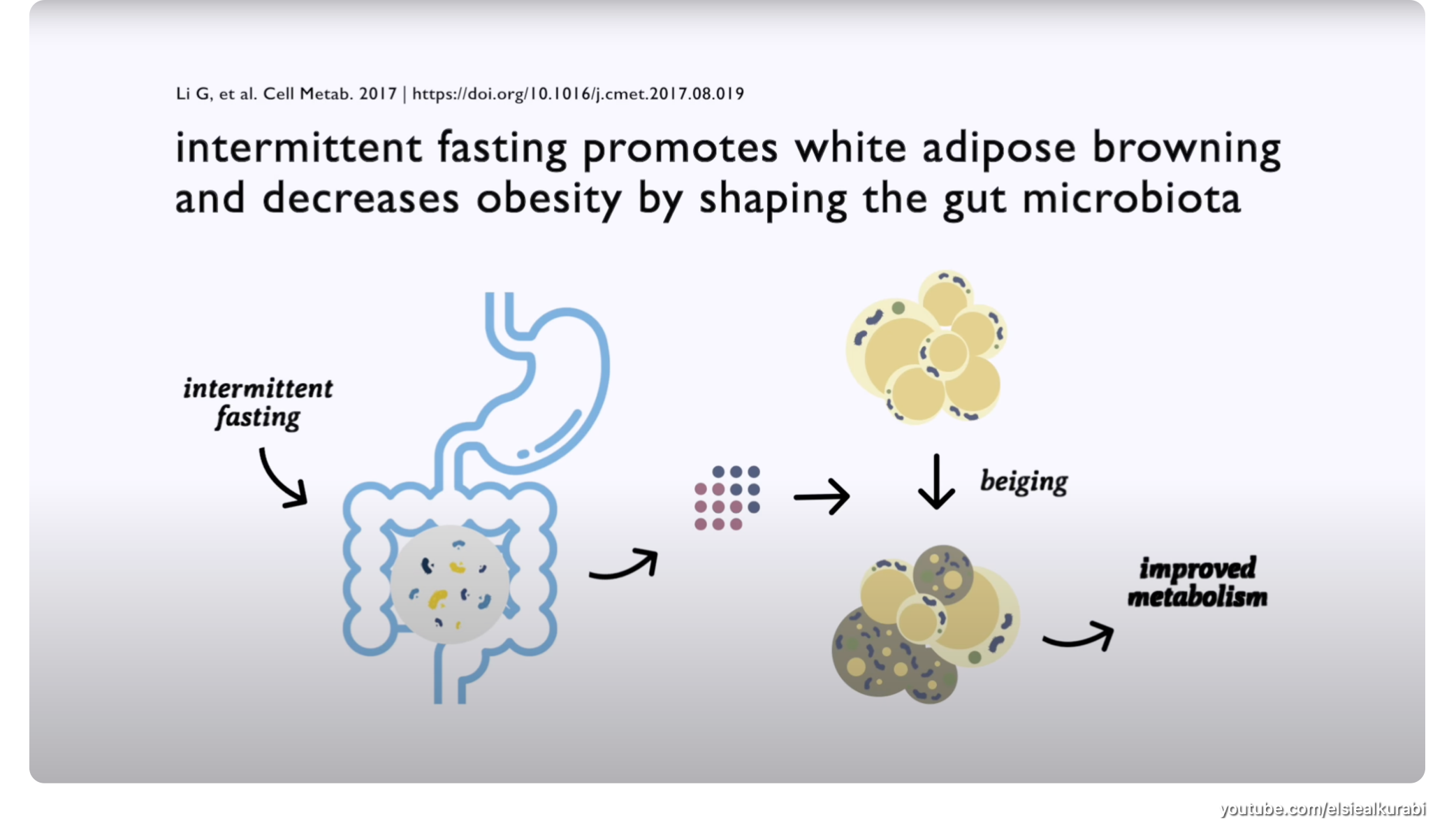 Li G, et al. Cell Metab. 2017 | https://doi.org/10.1016/j.cmet.2017.08.019

intermittent fasting promotes white adipose browning and decreases obesity by shaping the gut microbiota

intermittent fasting

beiging

improved metabolism

youtube.com/elsiealkurabi